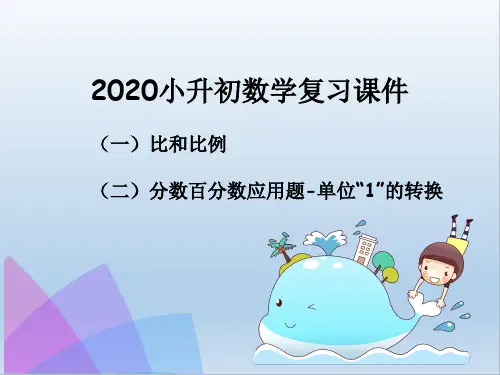 2020小升初数学复习课件

（一）比和比例

（二）分数百分数应用题-单位"1"的转换